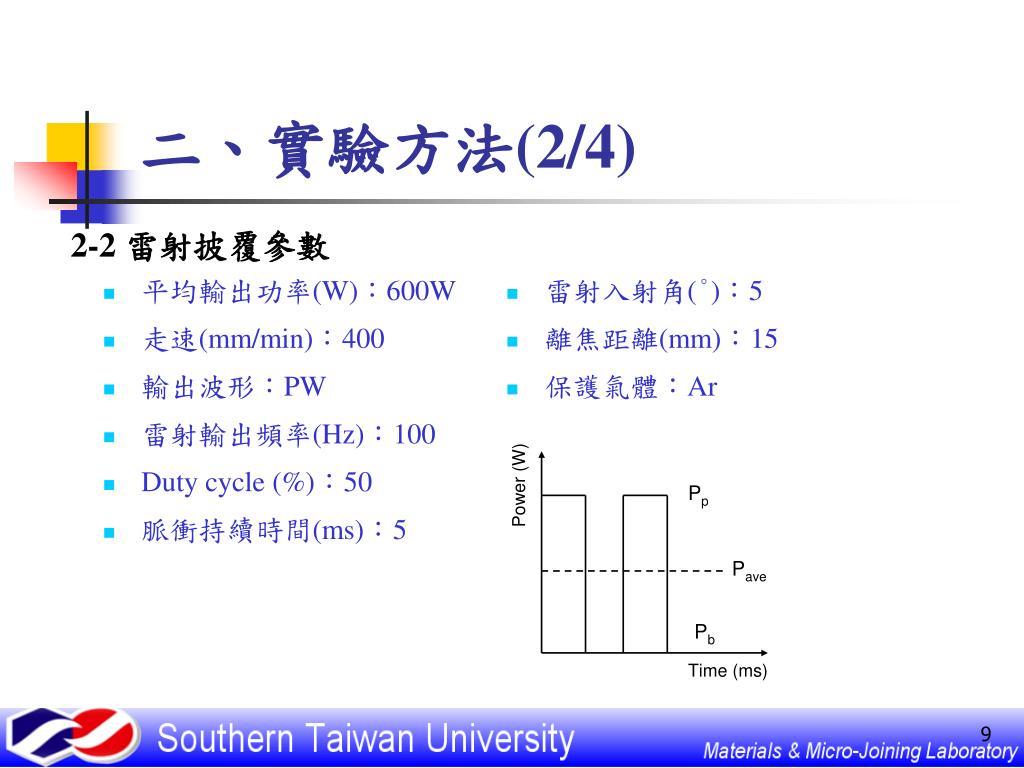 二、實驗方法(2/4)

2-2 雷射披覆參數

- 平均輸出功率(W)：600W
- 走速(mm/min)：400
- 輸出波形：PW
- 雷射輸出頻率(Hz)：100
- Duty cycle (%)：50
- 脈衝持續時間(ms)：5

- 雷射入射角(°)：5
- 離焦距離(mm)：15
- 保護氣體：Ar

Power (W)
$P_p$
$P_{ave}$
$P_b$
Time (ms)

Southern Taiwan University
9
Materials & Micro-Joining Laboratory